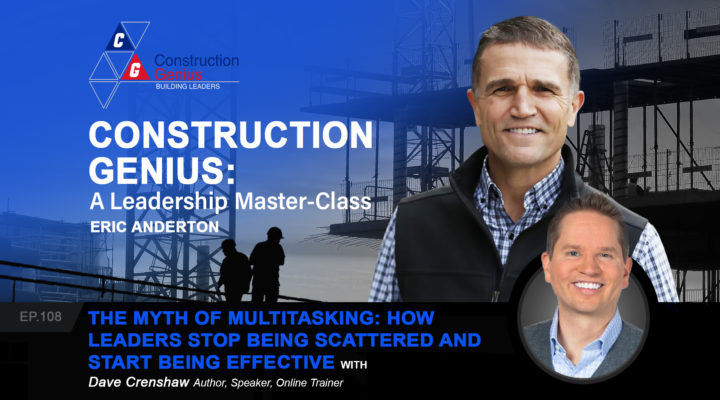 C
G
Construction Genius
BUILDING LEADERS

CONSTRUCTION GENIUS:
A Leadership Master-Class
ERIC ANDERTON

EP.108
THE MYTH OF MULTITASKING: HOW LEADERS STOP BEING SCATTERED AND START BEING EFFECTIVE WITH
Dave Crenshaw Author, Speaker, Online Trainer